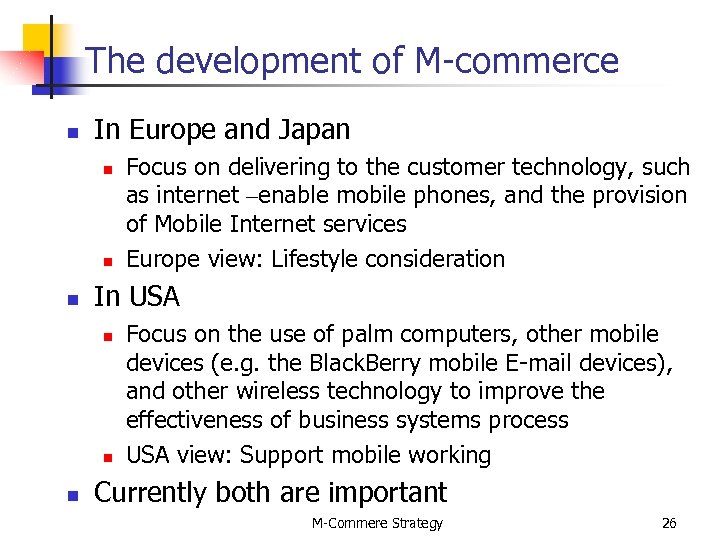 The development of M-commerce

- In Europe and Japan
  - Focus on delivering to the customer technology, such as internet –enable mobile phones, and the provision of Mobile Internet services
  - Europe view: Lifestyle consideration
- In USA
  - Focus on the use of palm computers, other mobile devices (e.g. the BlackBerry mobile E-mail devices), and other wireless technology to improve the effectiveness of business systems process
  - USA view: Support mobile working
- Currently both are important

M-Commere Strategy

26